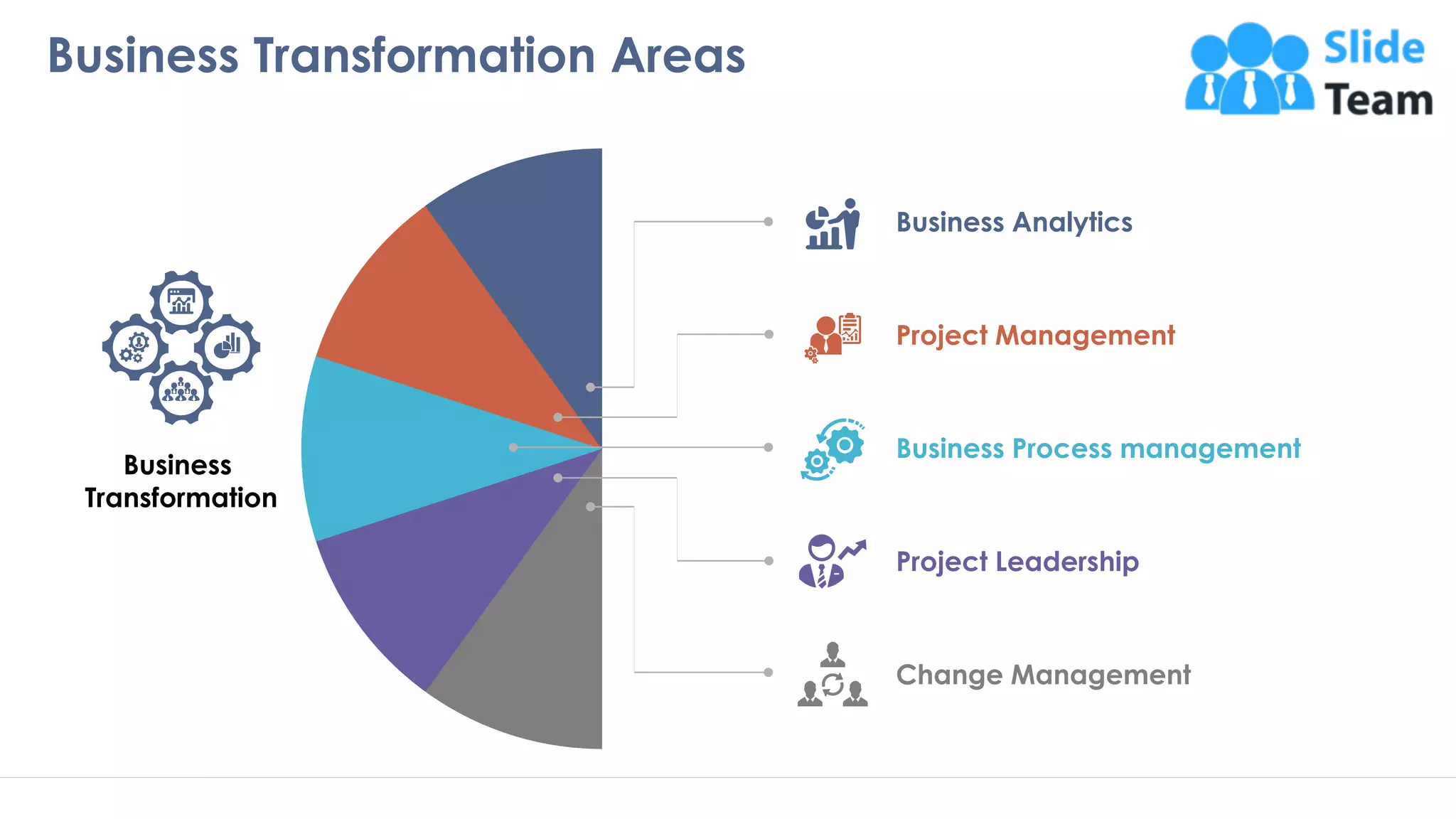 Business Transformation Areas

Slide Team

Business Transformation

Business Analytics

Project Management

Business Process management

Project Leadership

Change Management